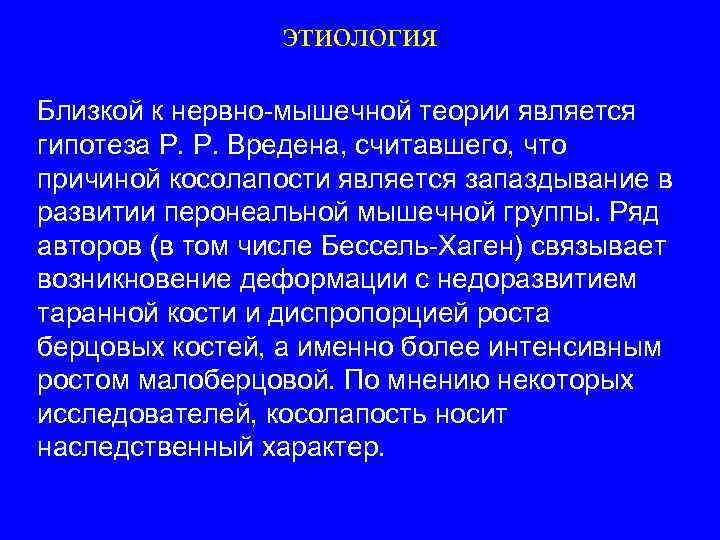 ЭТИОЛОГИЯ

Близкой к нервно-мышечной теории является гипотеза Р. Р. Вредена, считавшего, что причиной косолапости является запаздывание в развитии перонеальной мышечной группы. Ряд авторов (в том числе Бессель-Хаген) связывает возникновение деформации с недоразвитием таранной кости и диспропорцией роста берцовых костей, а именно более интенсивным ростом малоберцовой. По мнению некоторых исследователей, косолапость носит наследственный характер.